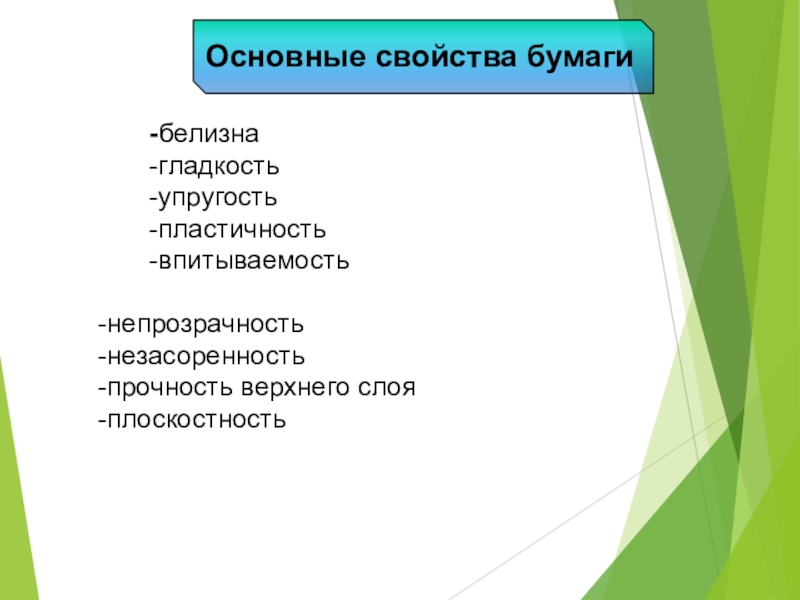 Основные свойства бумаги

-белизна
-гладкость
-упругость
-пластичность
-впитываемость

-непрозрачность
-незасоренность
-прочность верхнего слоя
-плоскостность